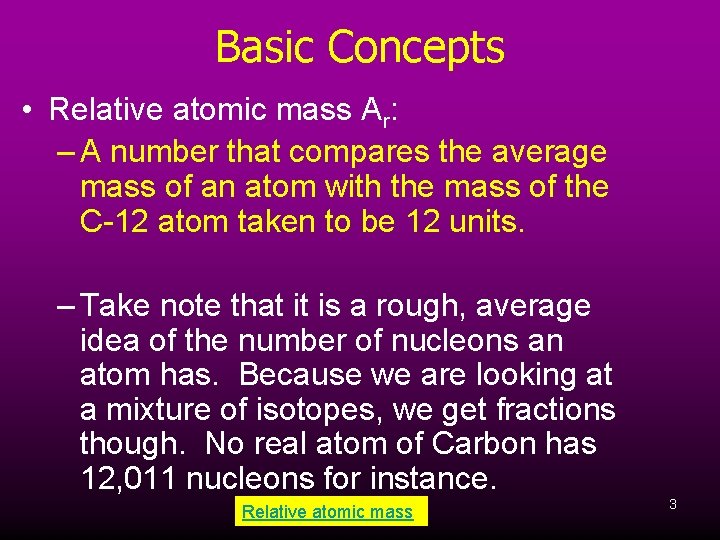 Basic Concepts

• Relative atomic mass $A_r$:

– A number that compares the average mass of an atom with the mass of the C-12 atom taken to be 12 units.

– Take note that it is a rough, average idea of the number of nucleons an atom has. Because we are looking at a mixture of isotopes, we get fractions though. No real atom of Carbon has 12,011 nucleons for instance.

Relative atomic mass

3